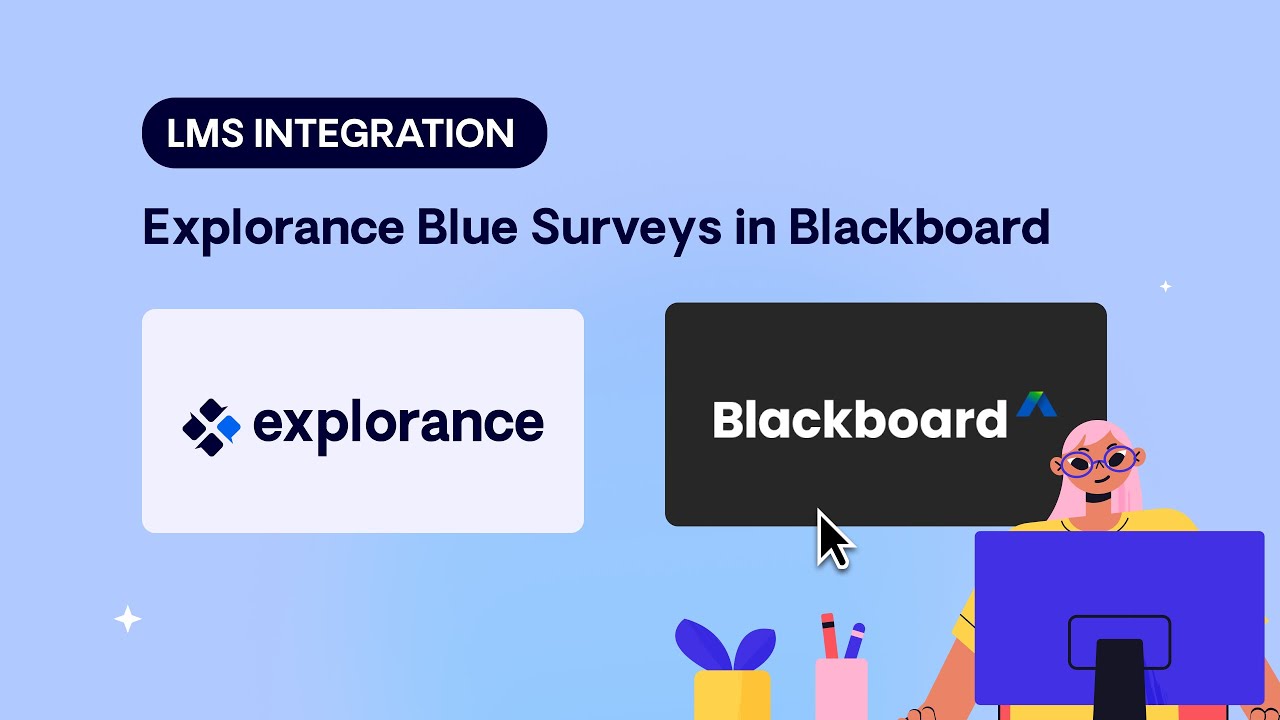 LMS INTEGRATION

Explorance Blue Surveys in Blackboard

explorance

Blackboard